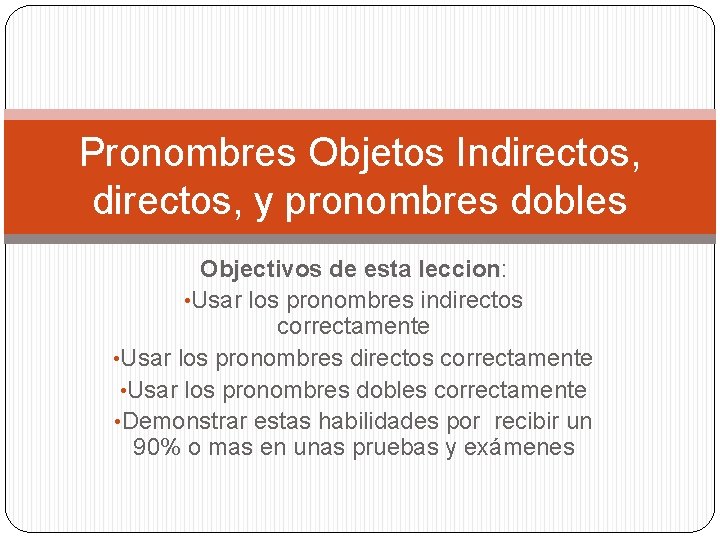 Pronombres Objetos Indirectos, directos, y pronombres dobles

Objectivos de esta leccion:

•Usar los pronombres indirectos correctamente

•Usar los pronombres directos correctamente

•Usar los pronombres dobles correctamente

•Demonstrar estas habilidades por recibir un 90% o mas en unas pruebas y exámenes